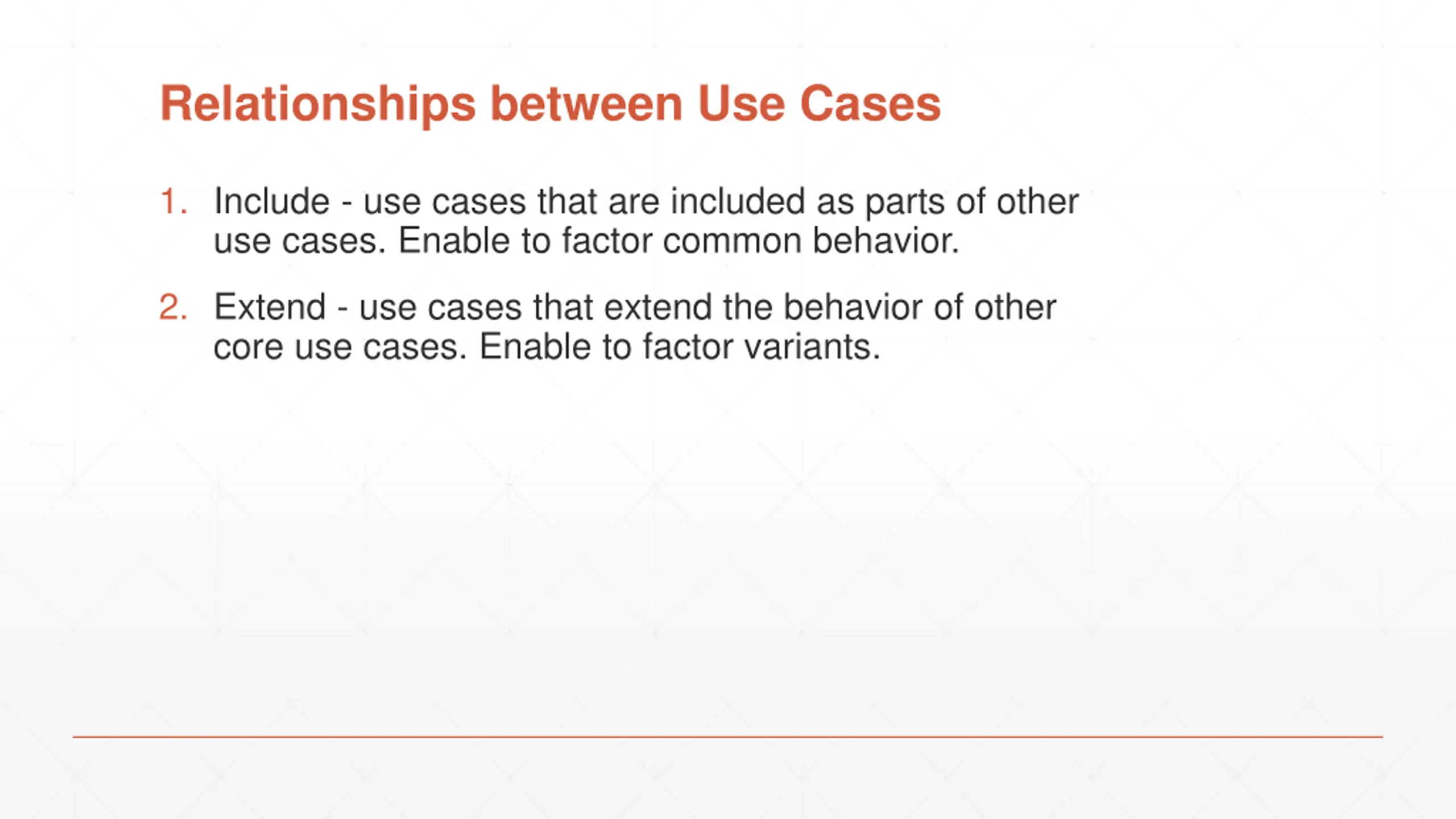 Relationships between Use Cases

1. Include - use cases that are included as parts of other use cases. Enable to factor common behavior.

2. Extend - use cases that extend the behavior of other core use cases. Enable to factor variants.